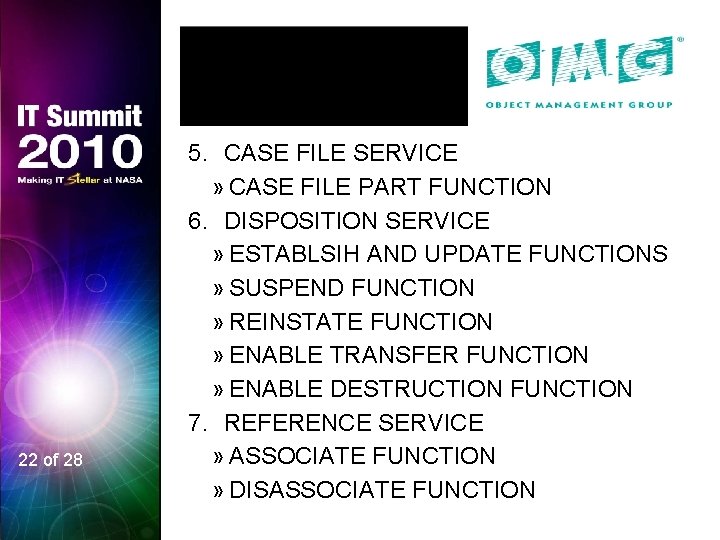 IT Summit
2010
Making IT Stellar at NASA

22 of 28

OMG®
OBJECT MANAGEMENT GROUP

5. CASE FILE SERVICE
» CASE FILE PART FUNCTION
6. DISPOSITION SERVICE
» ESTABLSIH AND UPDATE FUNCTIONS
» SUSPEND FUNCTION
» REINSTATE FUNCTION
» ENABLE TRANSFER FUNCTION
» ENABLE DESTRUCTION FUNCTION
7. REFERENCE SERVICE
» ASSOCIATE FUNCTION
» DISASSOCIATE FUNCTION